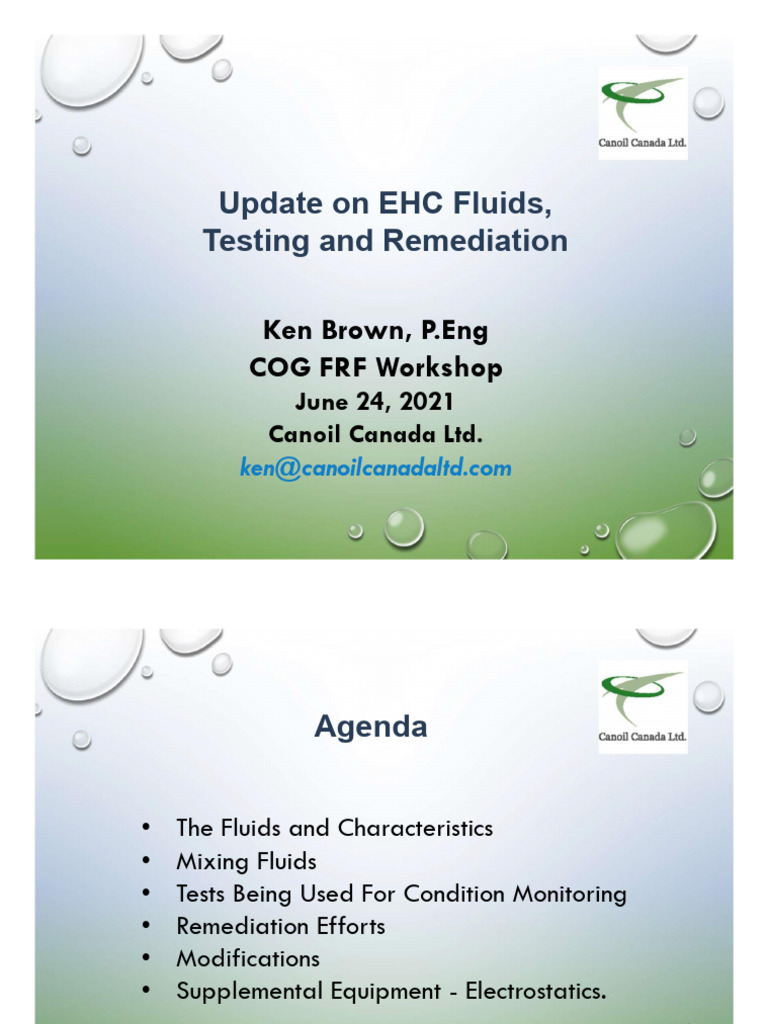 Canoil Canada Ltd.

Update on EHC Fluids, Testing and Remediation

Ken Brown, P.Eng
COG FRF Workshop
June 24, 2021
Canoil Canada Ltd.
ken@canoilcanadaltd.com

Canoil Canada Ltd.

Agenda

• The Fluids and Characteristics
• Mixing Fluids
• Tests Being Used For Condition Monitoring
• Remediation Efforts
• Modifications
• Supplemental Equipment - Electrostatics.